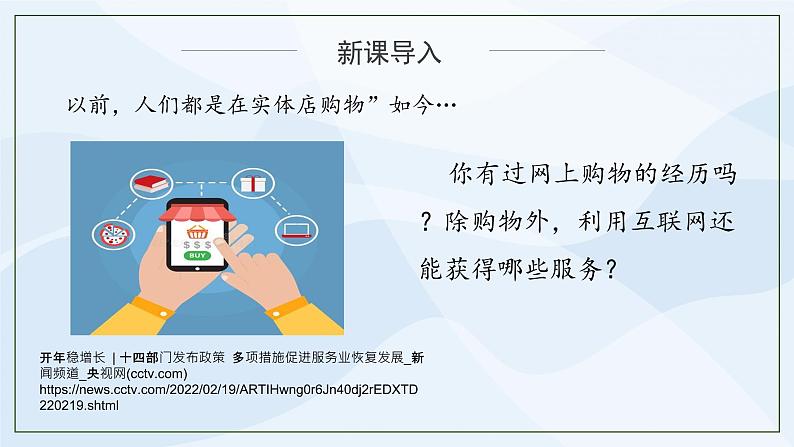 新课导入

以前，人们都是在实体店购物”如今…

$ $ $
BUY

你有过网上购物的经历吗？除购物外，利用互联网还能获得哪些服务？

开年稳增长 | 十四部门发布政策 多项措施促进服务业恢复发展_新闻频道_央视网(cctv.com)
https://news.cctv.com/2022/02/19/ARTIHwng0r6Jn40dj2rEDXTD220219.shtml